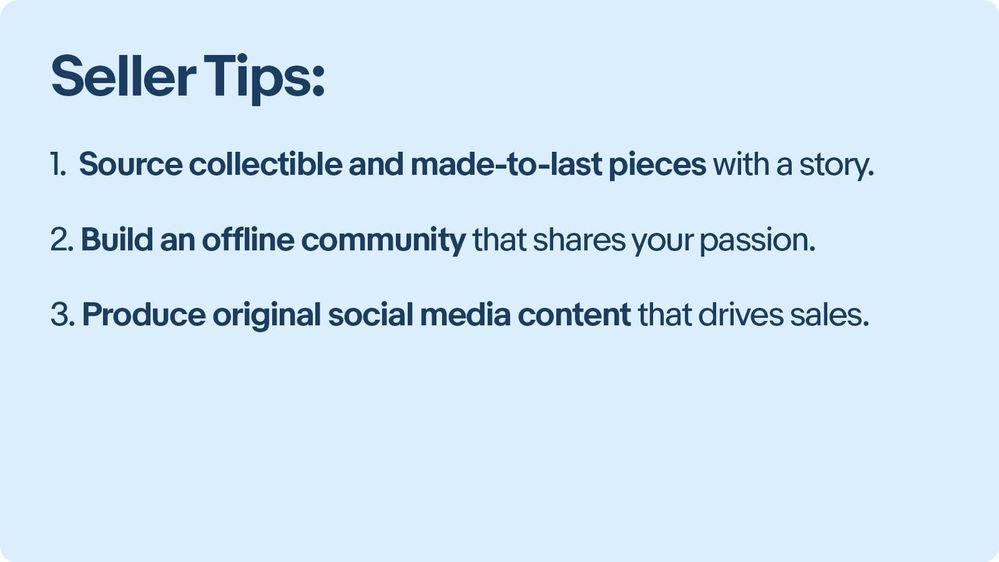 Seller Tips:

1. Source collectible and made-to-last pieces with a story.

2. Build an offline community that shares your passion.

3. Produce original social media content that drives sales.